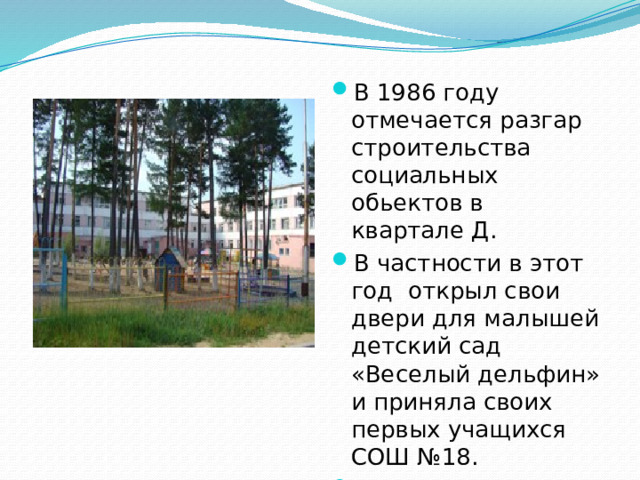 В 1986 году отмечается разгар строительства социальных обьектов в квартале Д.

В частности в этот год открыл свои двери для малышей детский сад «Веселый дельфин» и приняла своих первых учащихся СОШ №18.